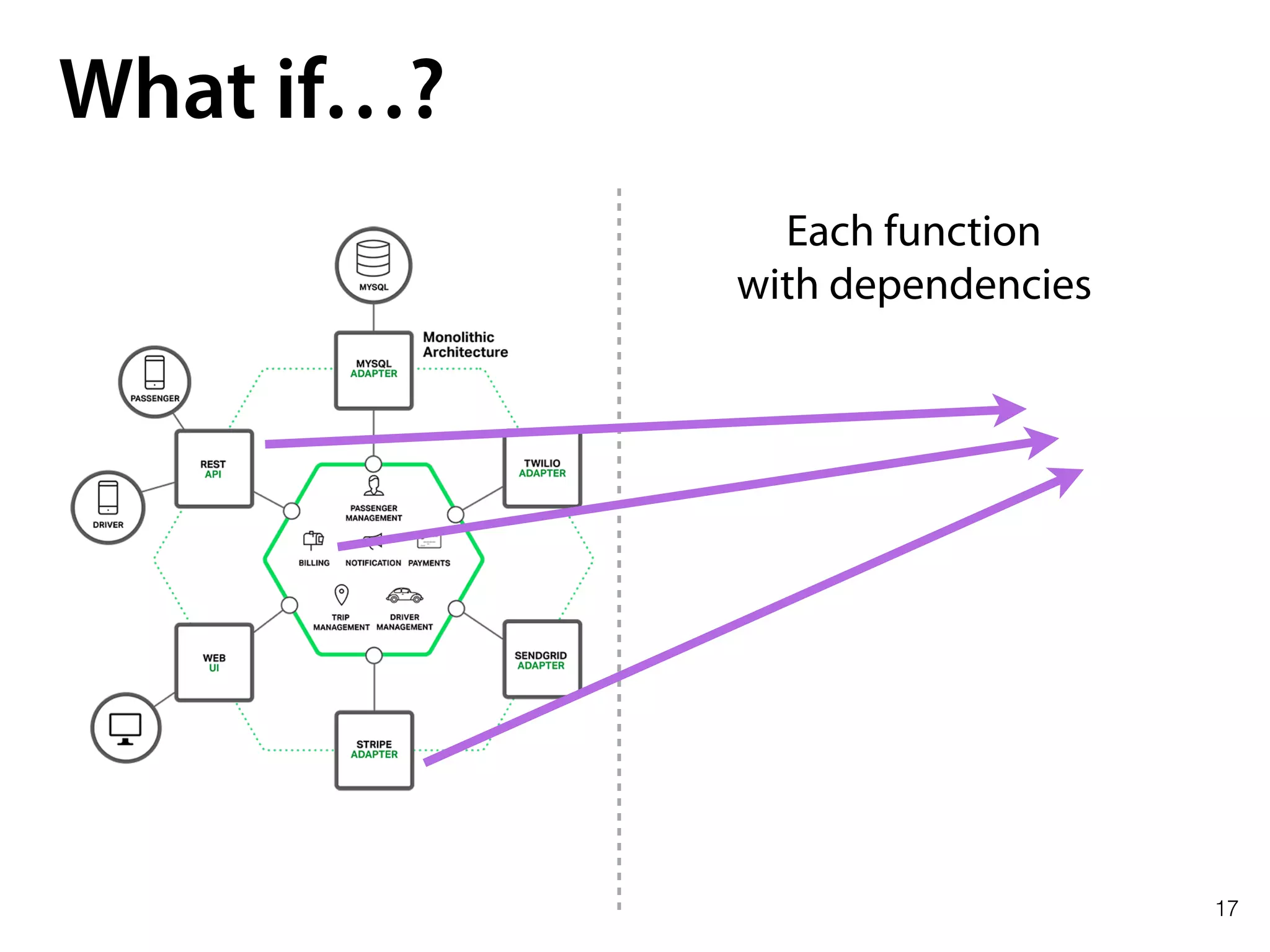 What if…?

MYSQL

MYSQL ADAPTER

Monolithic Architecture

PASSENGER

REST API

DRIVER

TWILIO ADAPTER

PASSENGER MANAGEMENT

BILLING

NOTIFICATION

PAYMENTS

TRIP MANAGEMENT

DRIVER MANAGEMENT

WEB UI

SENDGRID ADAPTER

STRIPE ADAPTER

Each function with dependencies

17